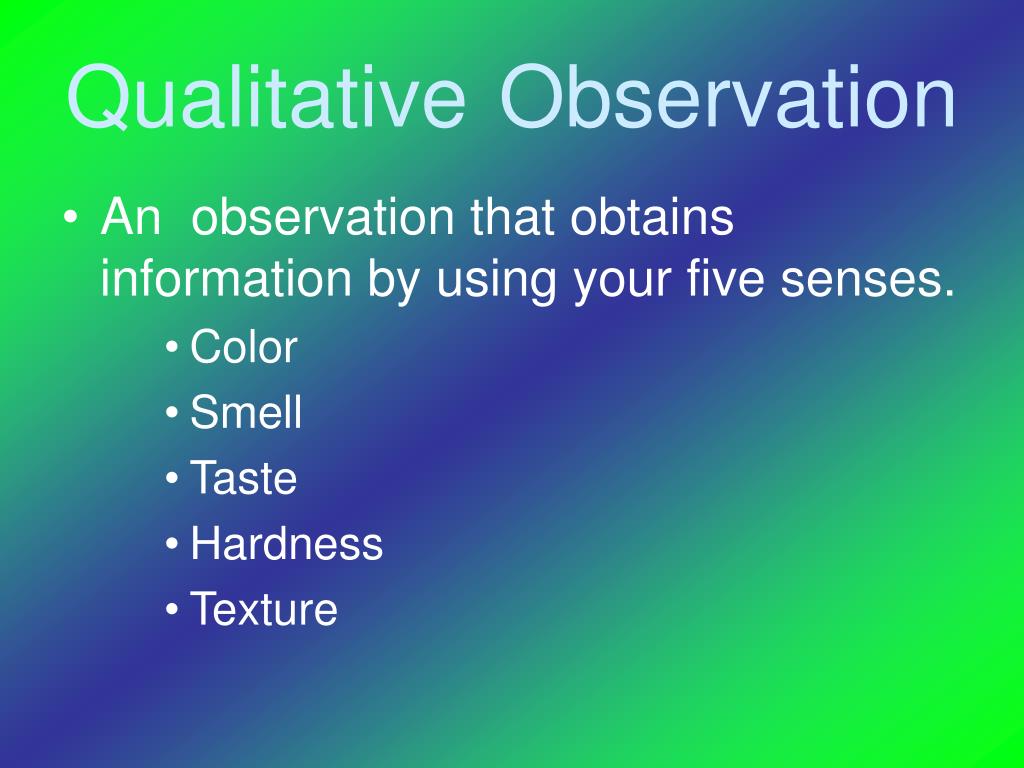 Qualitative Observation

• An observation that obtains information by using your five senses.
• Color
• Smell
• Taste
• Hardness
• Texture